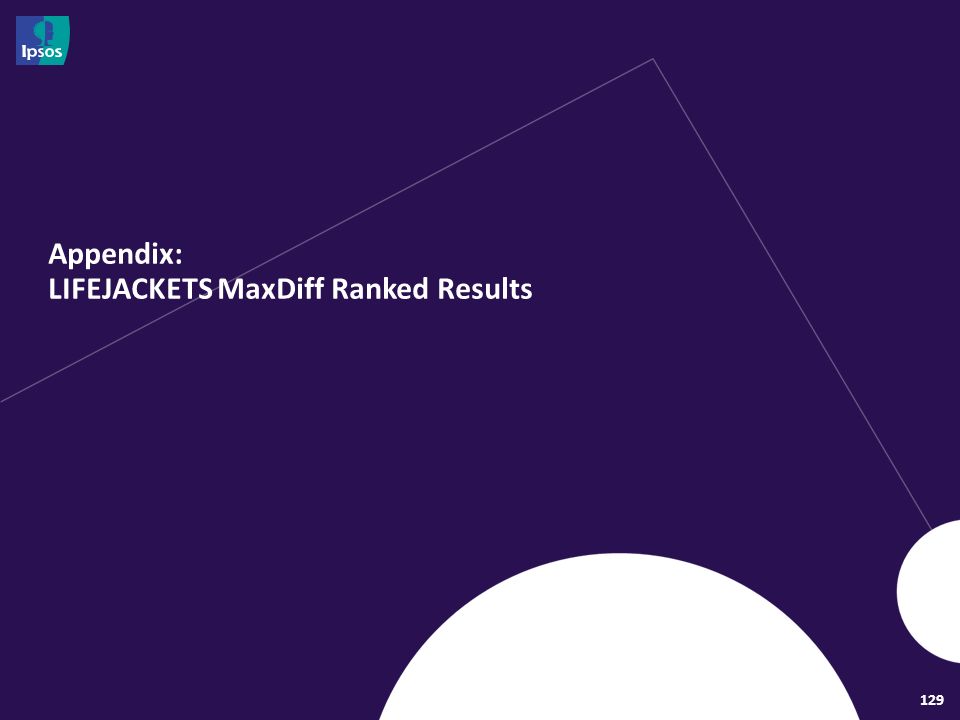 Ipsos

Appendix:
LIFEJACKETS MaxDiff Ranked Results

129